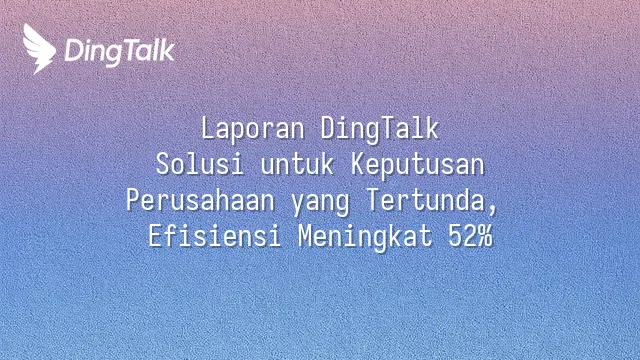 DingTalk

Laporan DingTalk
Solusi untuk Keputusan
Perusahaan yang Tertunda,
Efisiensi Meningkat 52%